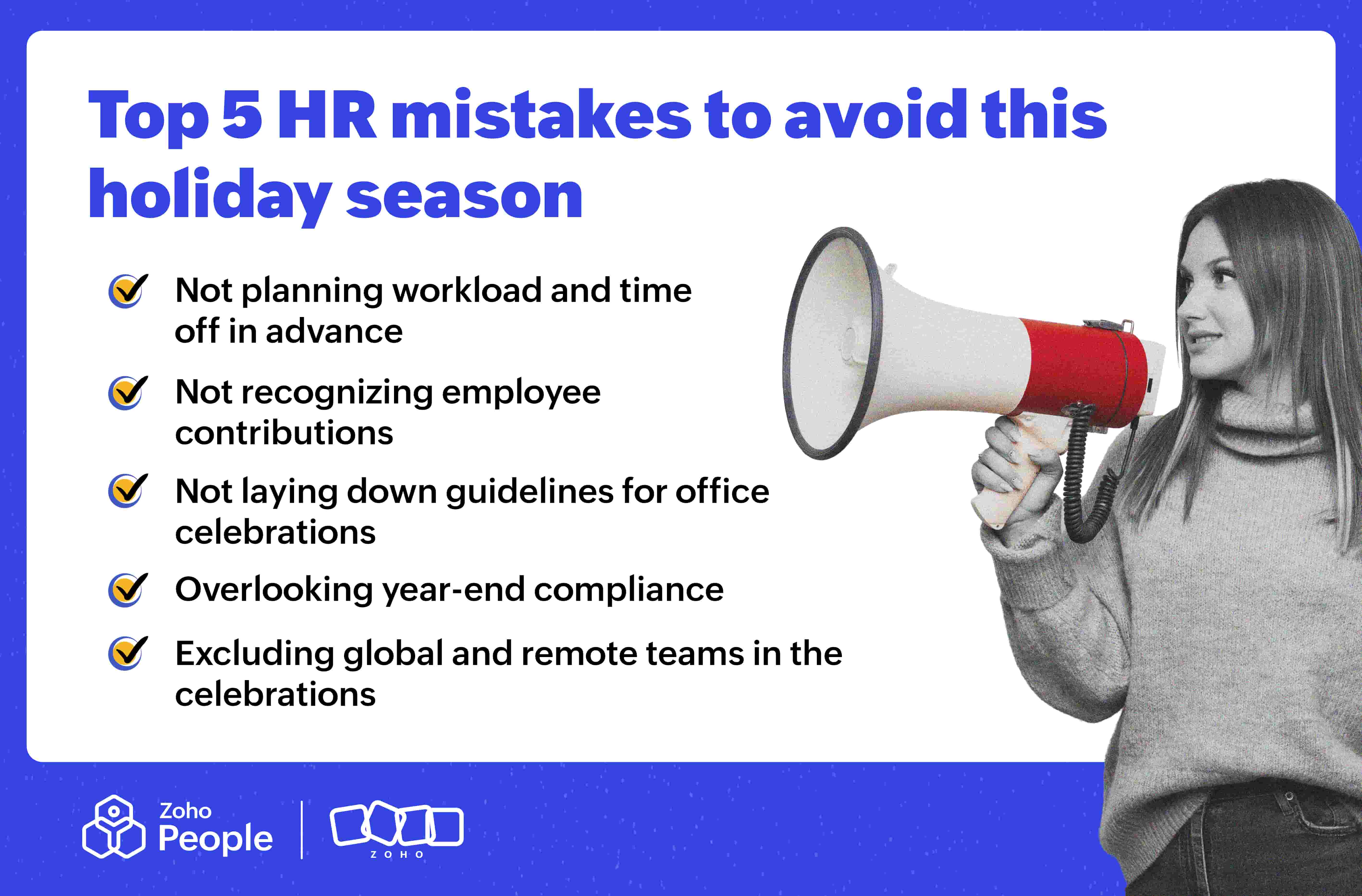 Top 5 HR mistakes to avoid this holiday season

Not planning workload and time off in advance

Not recognizing employee contributions

Not laying down guidelines for office celebrations

Overlooking year-end compliance

Excluding global and remote teams in the celebrations

Zoho People

ZOHO